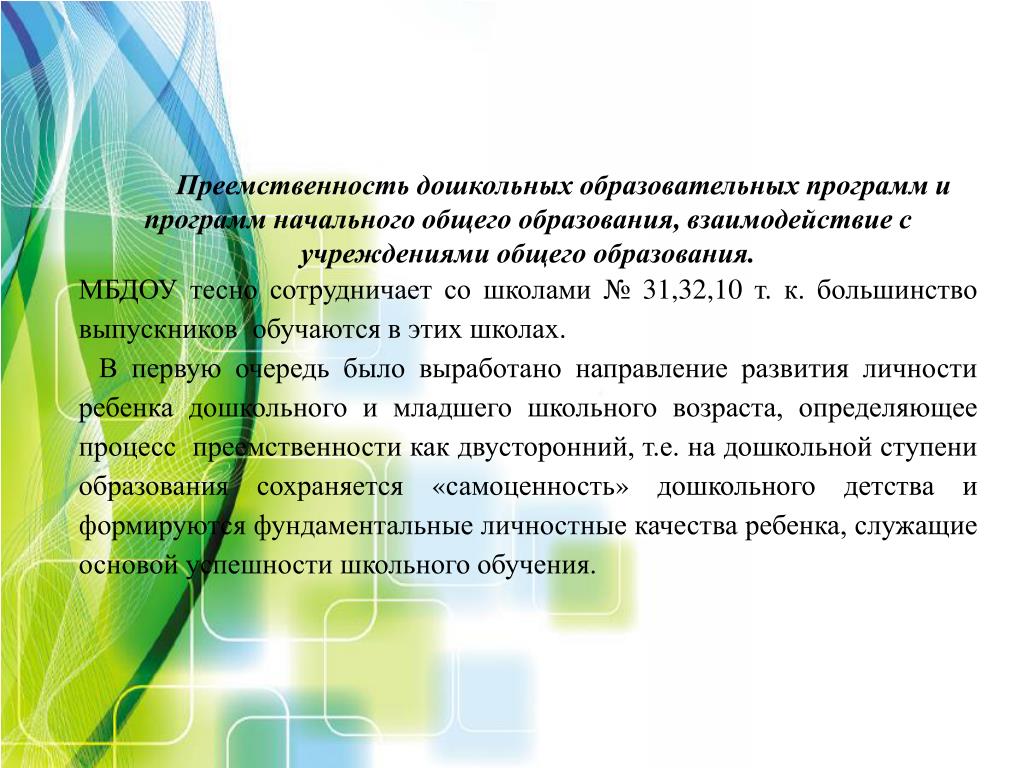 Преемственность дошкольных образовательных программ и программ начального общего образования, взаимодействие с учреждениями общего образования.

МБДОУ тесно сотрудничает со школами № 31,32,10 т. к. большинство выпускников обучаются в этих школах.

В первую очередь было выработано направление развития личности ребенка дошкольного и младшего школьного возраста, определяющее процесс преемственности как двусторонний, т.е. на дошкольной ступени образования сохраняется «самоценность» дошкольного детства и формируются фундаментальные личностные качества ребенка, служащие основой успешности школьного обучения.